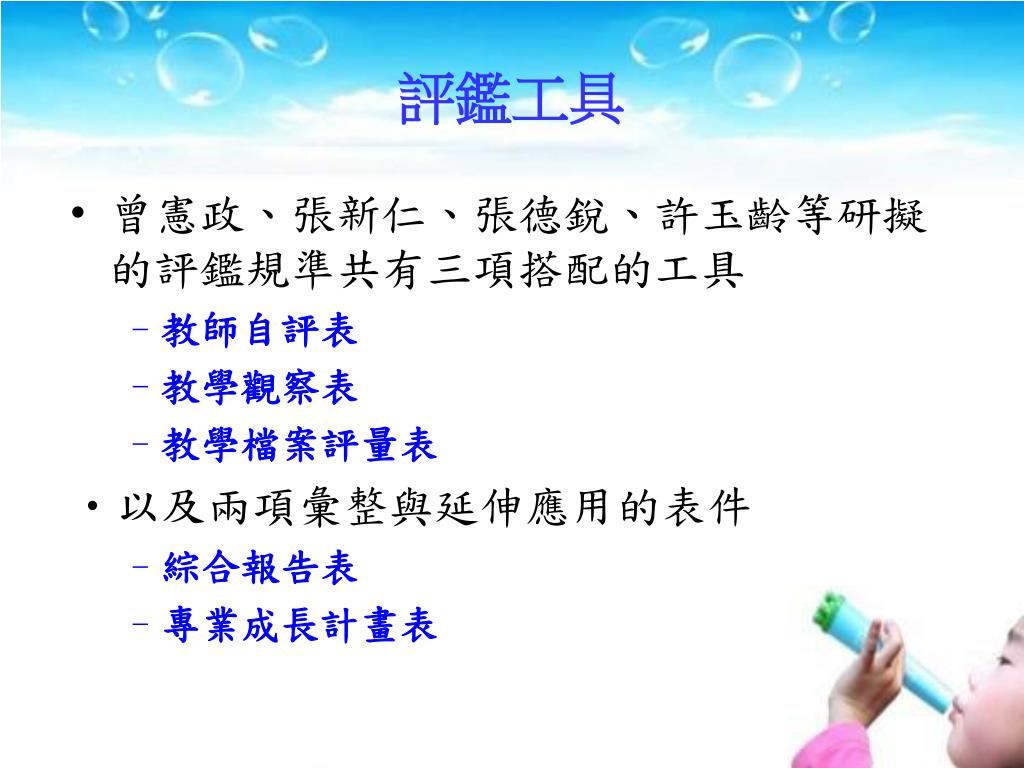 評鑑工具

• 曾憲政、張新仁、張德銳、許玉齡等研擬的評鑑規準共有三項搭配的工具
  – 教師自評表
  – 教學觀察表
  – 教學檔案評量表

• 以及兩項彙整與延伸應用的表件
  – 綜合報告表
  – 專業成長計畫表